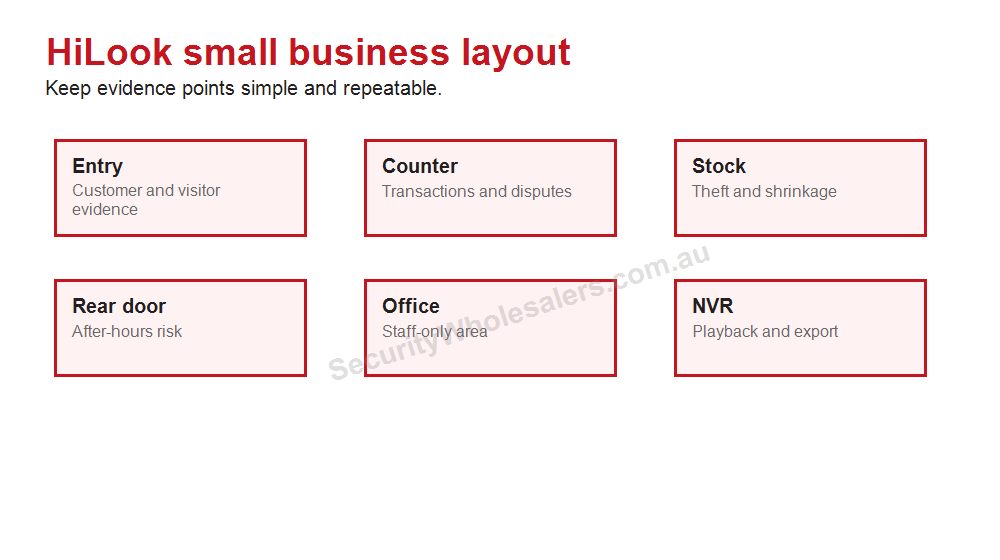 HiLook small business layout
Keep evidence points simple and repeatable.

Entry
Customer and visitor evidence

Counter
Transactions and disputes

Stock
Theft and shrinkage

Rear door
After-hours risk

Office
Staff-only area

NVR
Playback and export

SecurityWholesalers.com.au